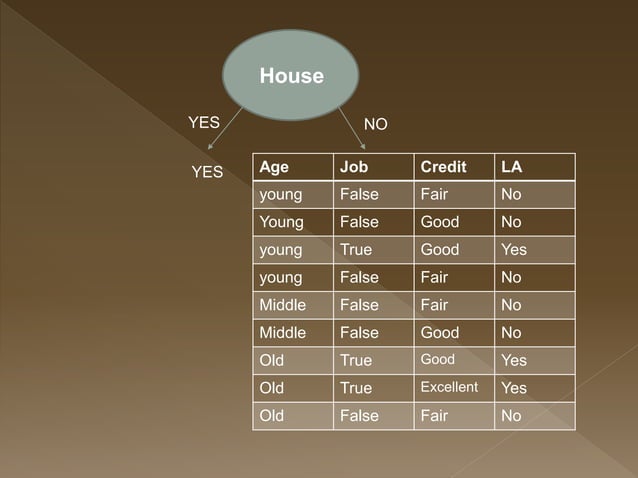 House

YES

NO

YES

| Age | Job | Credit | LA |
|---|---|---|---|
| young | False | Fair | No |
| Young | False | Good | No |
| young | True | Good | Yes |
| young | False | Fair | No |
| Middle | False | Fair | No |
| Middle | False | Good | No |
| Old | True | Good | Yes |
| Old | True | Excellent | Yes |
| Old | False | Fair | No |